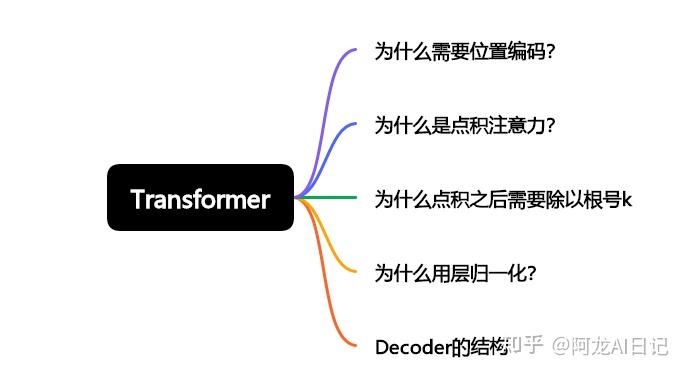 Transformer

为什么需要位置编码?

为什么是点积注意力?

为什么点积之后需要除以根号k

为什么用层归一化?

Decoder的结构

知乎 @阿龙AI日记